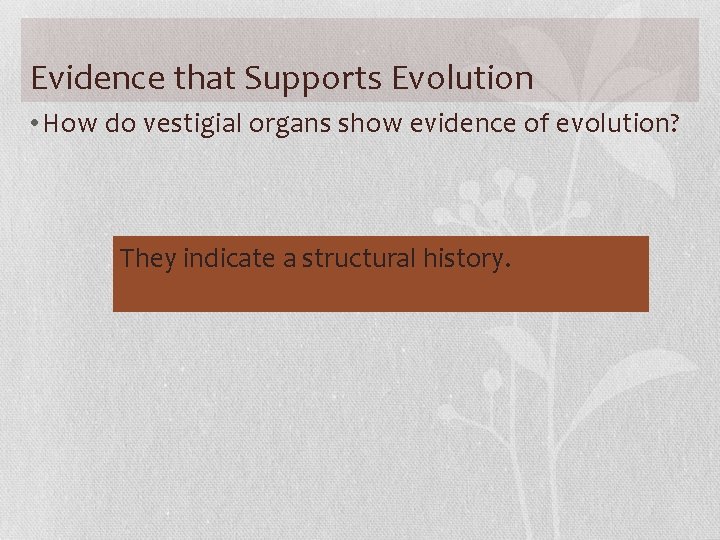 Evidence that Supports Evolution

• How do vestigial organs show evidence of evolution?

They indicate a structural history.